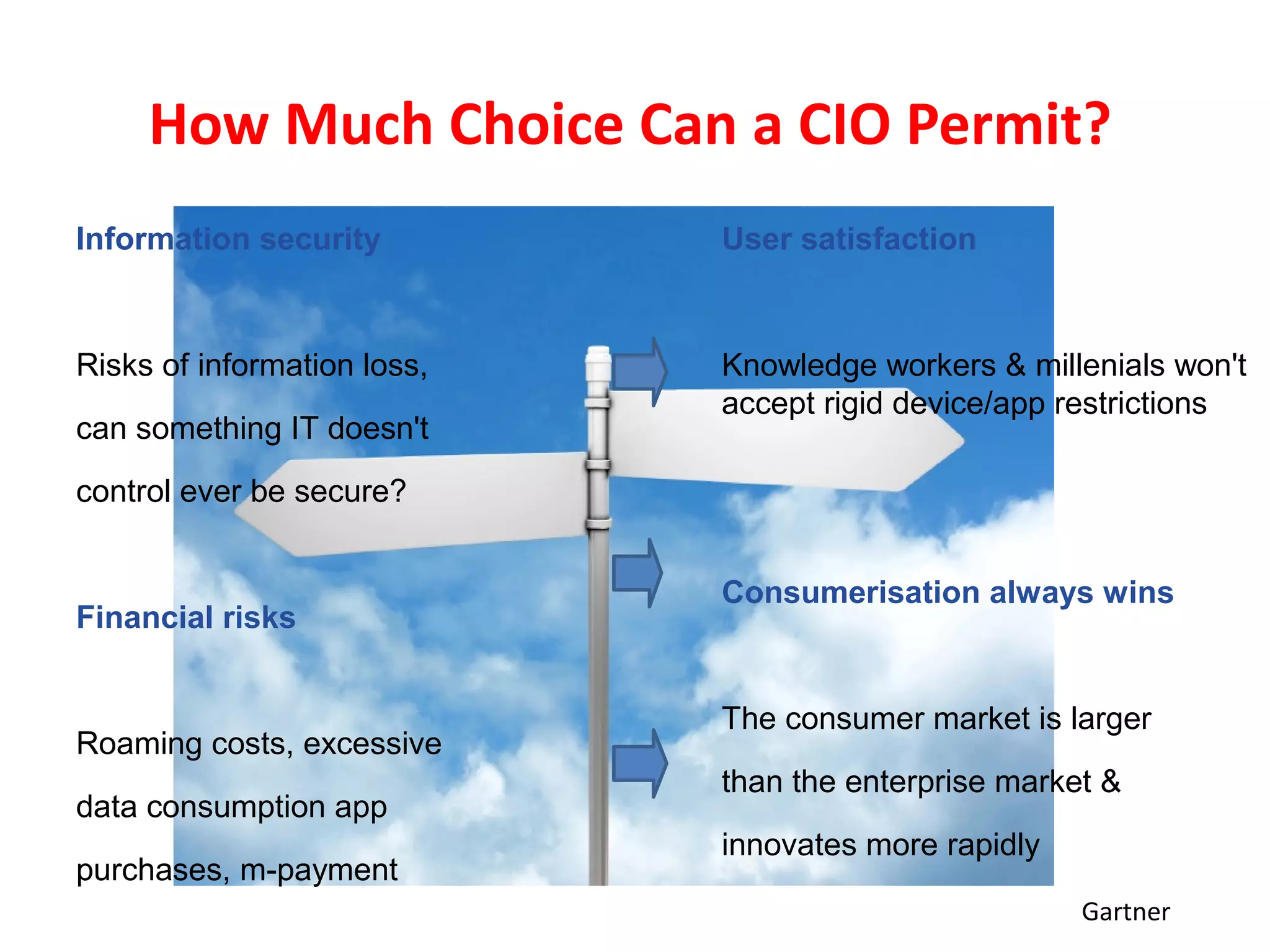 How Much Choice Can a CIO Permit?

Information security

Risks of information loss, can something IT doesn't control ever be secure?

Financial risks

Roaming costs, excessive data consumption app purchases, m-payment

User satisfaction

Knowledge workers & millenials won't accept rigid device/app restrictions

Consumerisation always wins

The consumer market is larger than the enterprise market & innovates more rapidly

Gartner